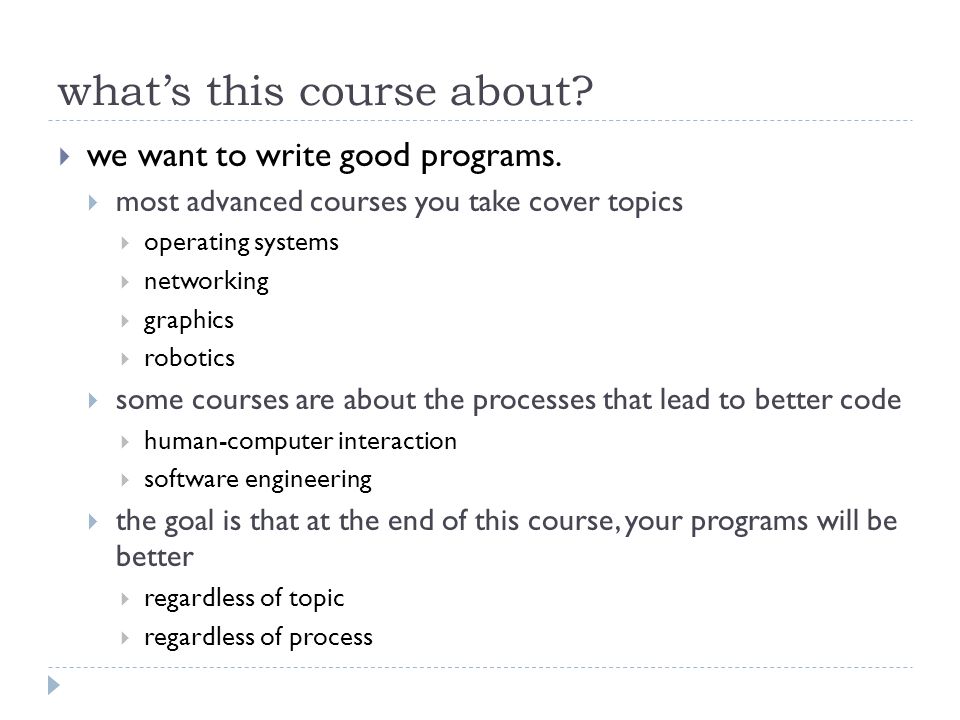 what's this course about?

we want to write good programs.

most advanced courses you take cover topics

operating systems

networking

graphics

robotics

some courses are about the processes that lead to better code

human-computer interaction

software engineering

the goal is that at the end of this course, your programs will be better

regardless of topic

regardless of process